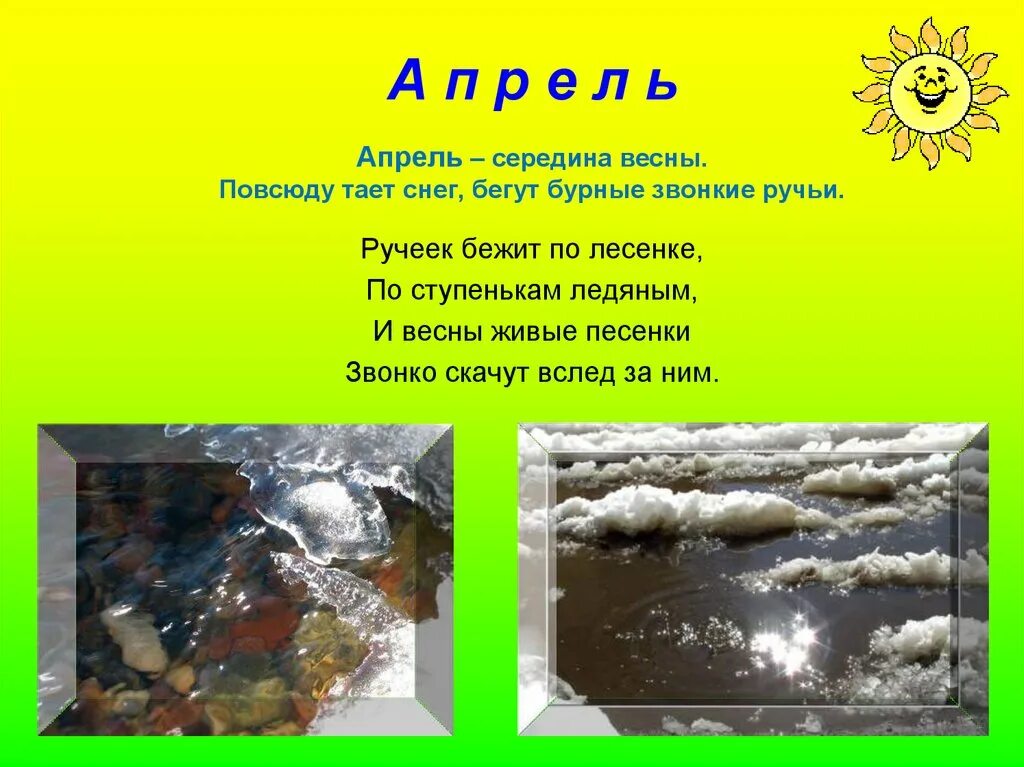 А п р е л ь

Апрель – середина весны.
Повсюду тает снег, бегут бурные звонкие ручьи.

Ручеек бежит по лесенке,
По ступенькам ледяным,
И весны живые песенки
Звонко скачут вслед за ним.